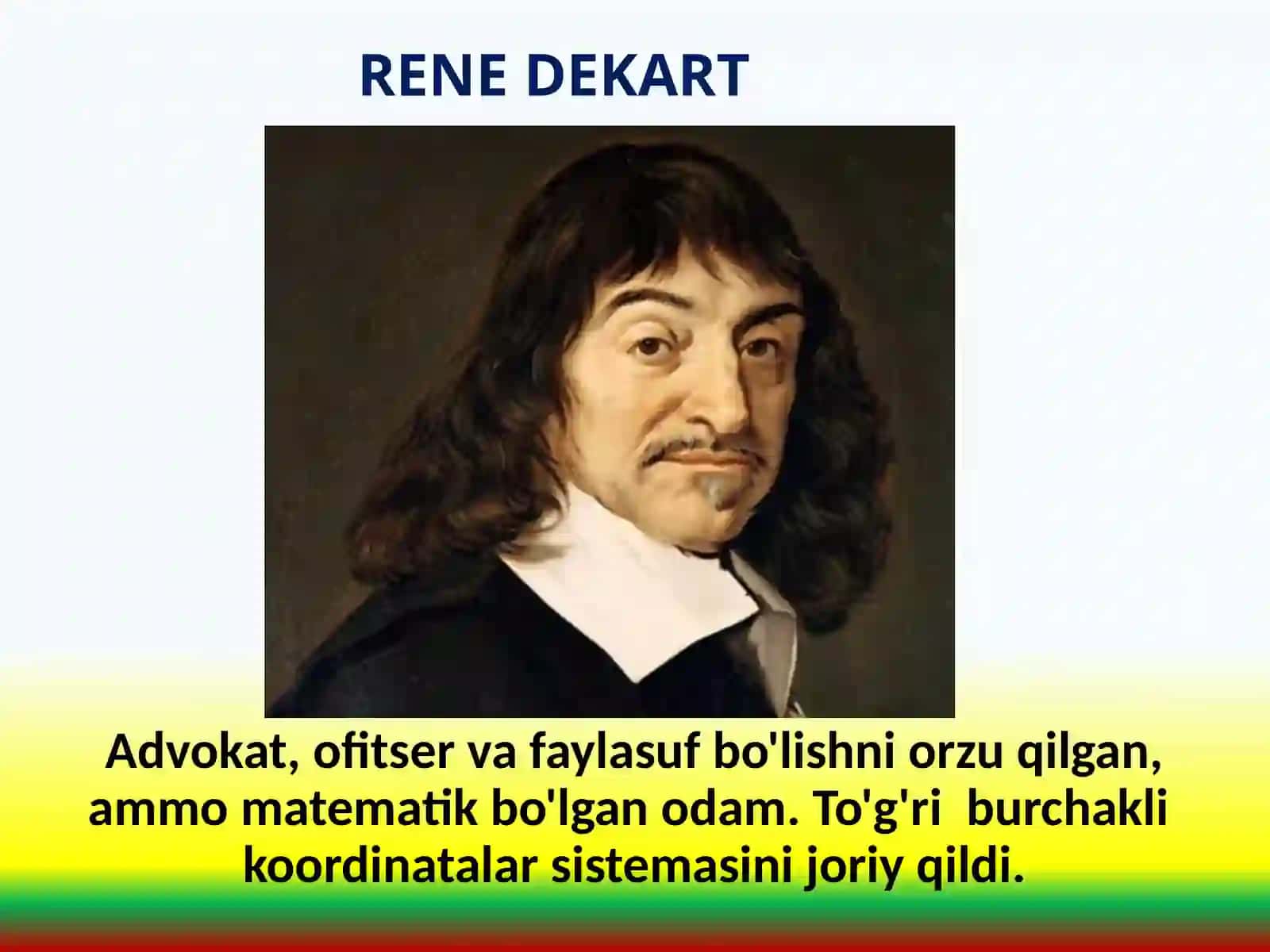 RENE DEKART

Advokat, ofitser va faylasuf bo'lishni orzu qilgan, ammo matematik bo'lgan odam. To'g'ri burchakli koordinatalar sistemasini joriy qildi.